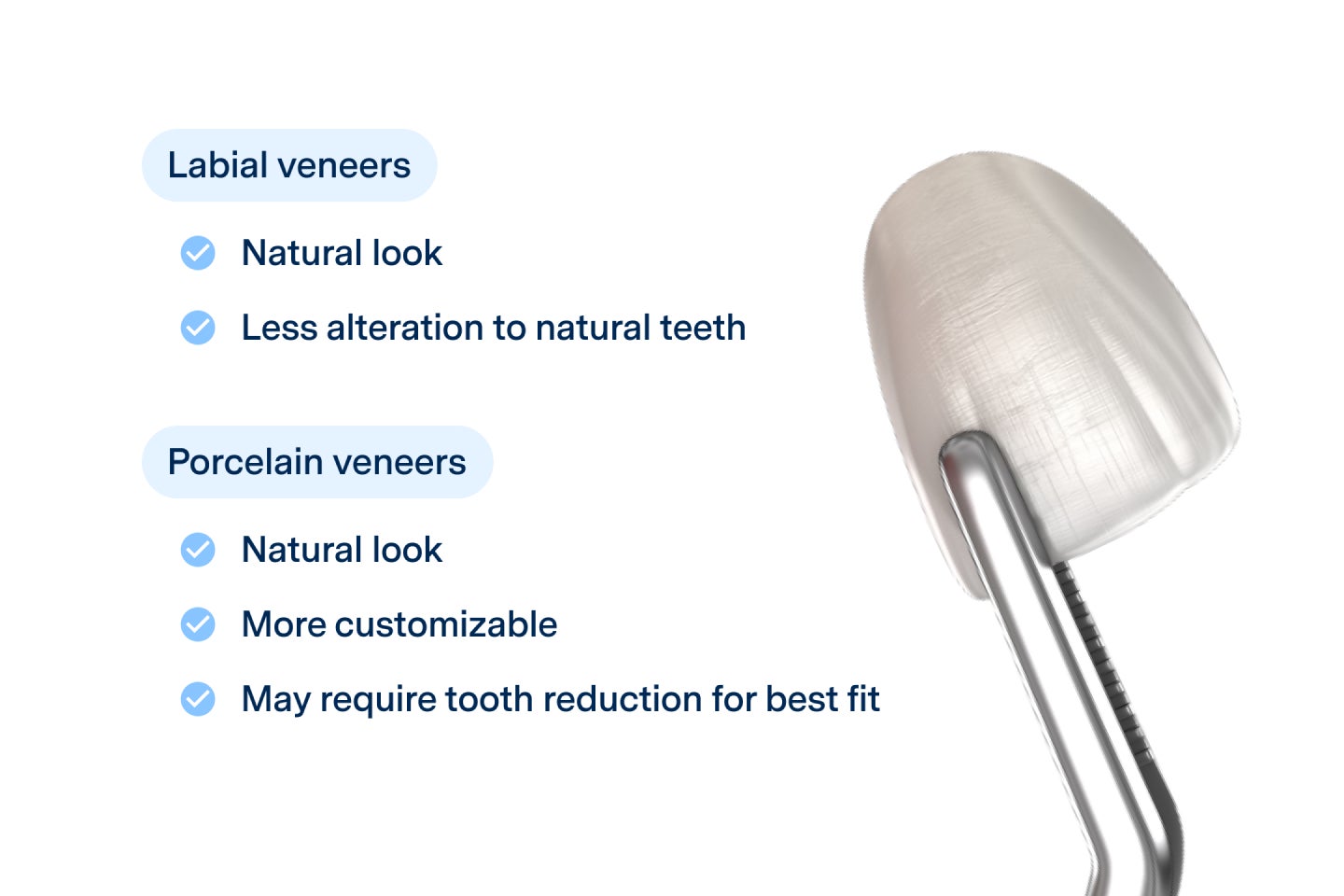 Labial veneers

Natural look

Less alteration to natural teeth

Porcelain veneers

Natural look

More customizable

May require tooth reduction for best fit